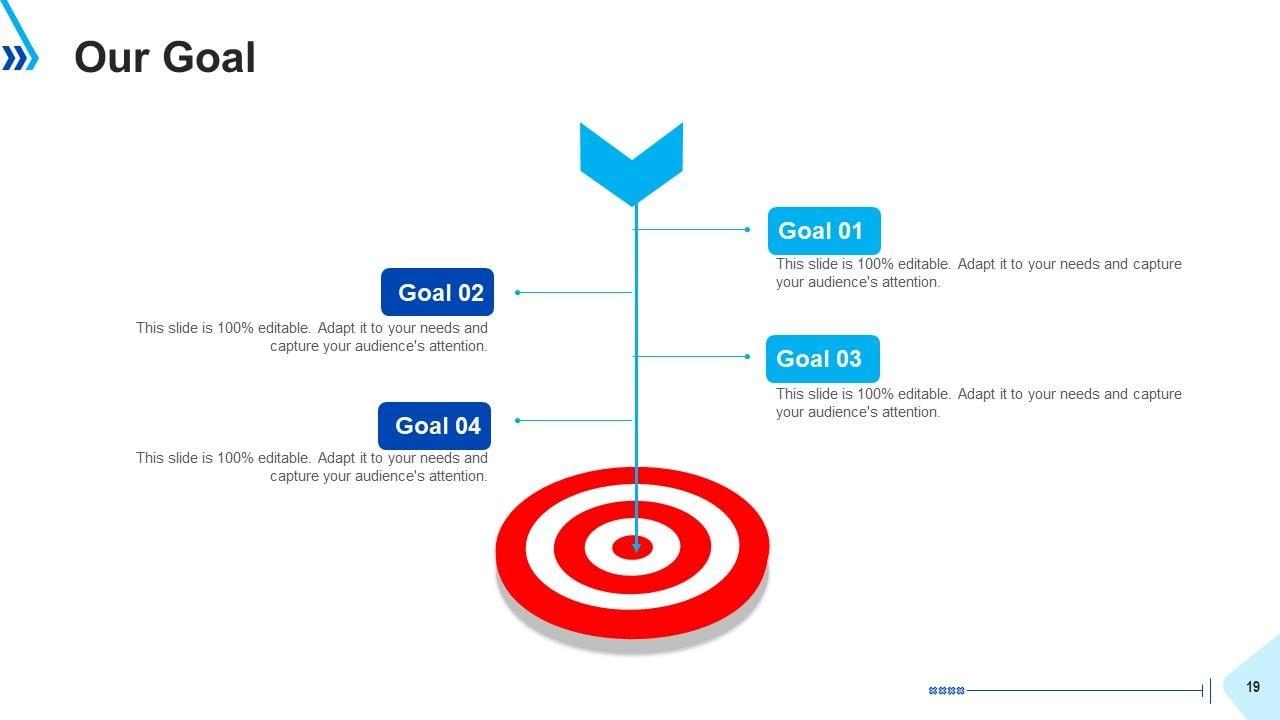 Our Goal

Goal 01

This slide is 100% editable. Adapt it to your needs and capture your audience's attention.

Goal 02

This slide is 100% editable. Adapt it to your needs and capture your audience's attention.

Goal 03

This slide is 100% editable. Adapt it to your needs and capture your audience's attention.

Goal 04

This slide is 100% editable. Adapt it to your needs and capture your audience's attention.

19